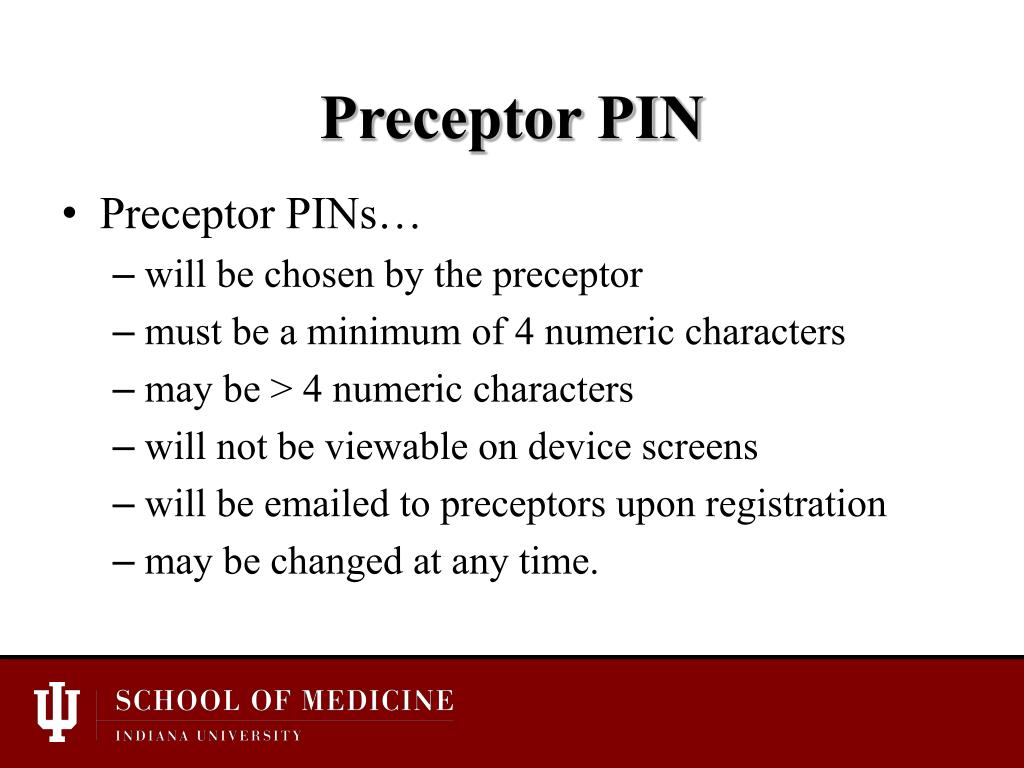 Preceptor PIN

• Preceptor PINs…
  – will be chosen by the preceptor
  – must be a minimum of 4 numeric characters
  – may be > 4 numeric characters
  – will not be viewable on device screens
  – will be emailed to preceptors upon registration
  – may be changed at any time.

SCHOOL OF MEDICINE
INDIANA UNIVERSITY